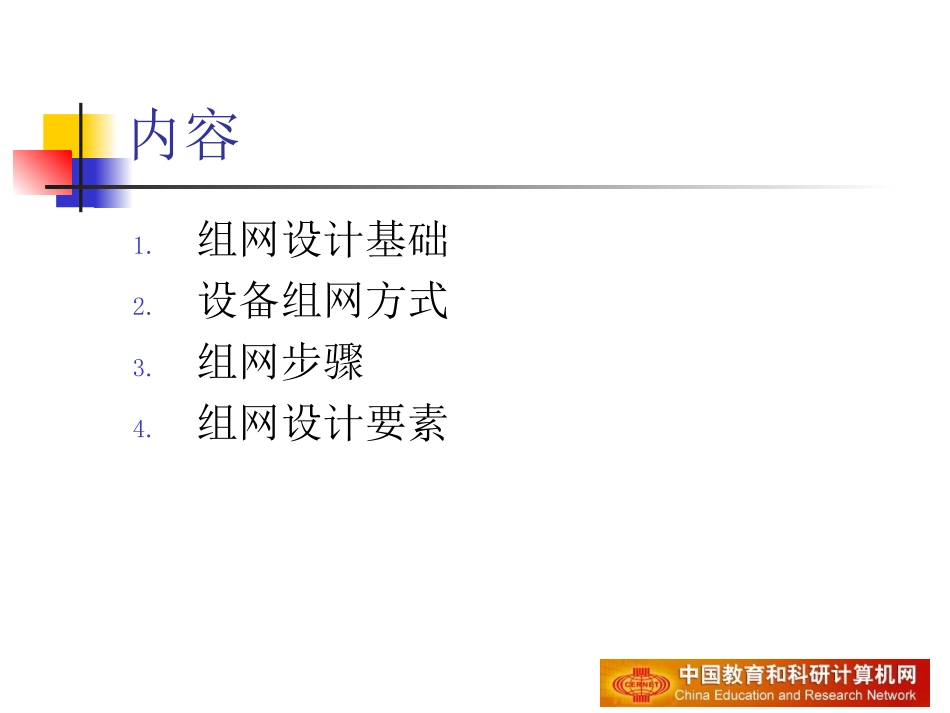 内容

1. 组网设计基础
2. 设备组网方式
3. 组网步骤
4. 组网设计要素

CERNET
中国教育和科研计算机网
China Education and Research Network